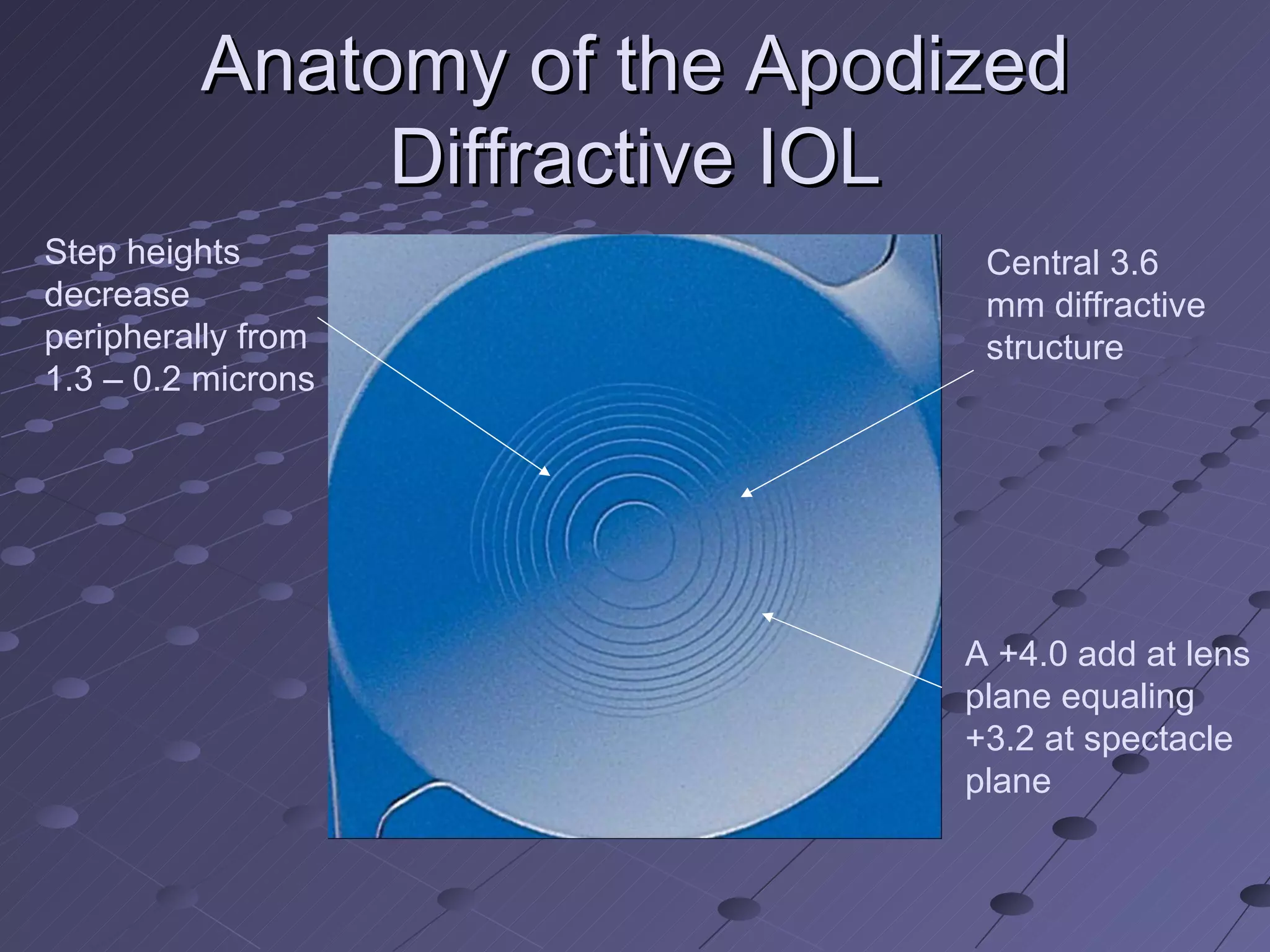 Anatomy of the Apodized Diffractive IOL

Step heights decrease peripherally from 1.3 – 0.2 microns

Central 3.6 mm diffractive structure

A +4.0 add at lens plane equaling +3.2 at spectacle plane